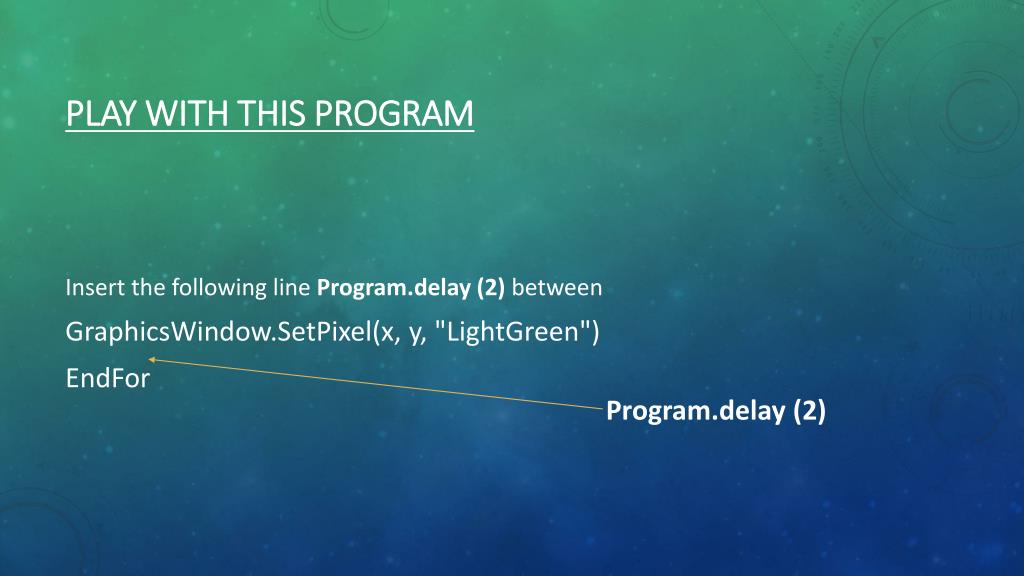 PLAY WITH THIS PROGRAM

Insert the following line Program.delay (2) between

GraphicsWindow.SetPixel(x, y, "LightGreen")

EndFor

Program.delay (2)